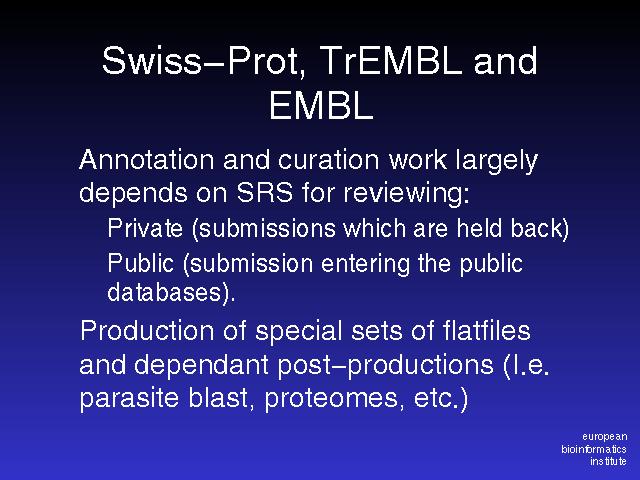 Swiss–Prot, TrEMBL and EMBL

Annotation and curation work largely depends on SRS for reviewing:

Private (submissions which are held back)

Public (submission entering the public databases).

Production of special sets of flatfiles and dependant post–productions (I.e. parasite blast, proteomes, etc.)

european
bioinformatics
institute